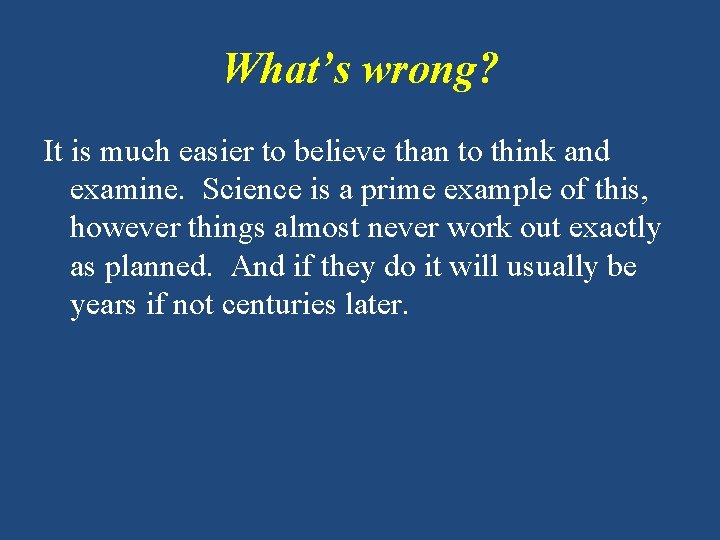 What’s wrong?

It is much easier to believe than to think and examine. Science is a prime example of this, however things almost never work out exactly as planned. And if they do it will usually be years if not centuries later.